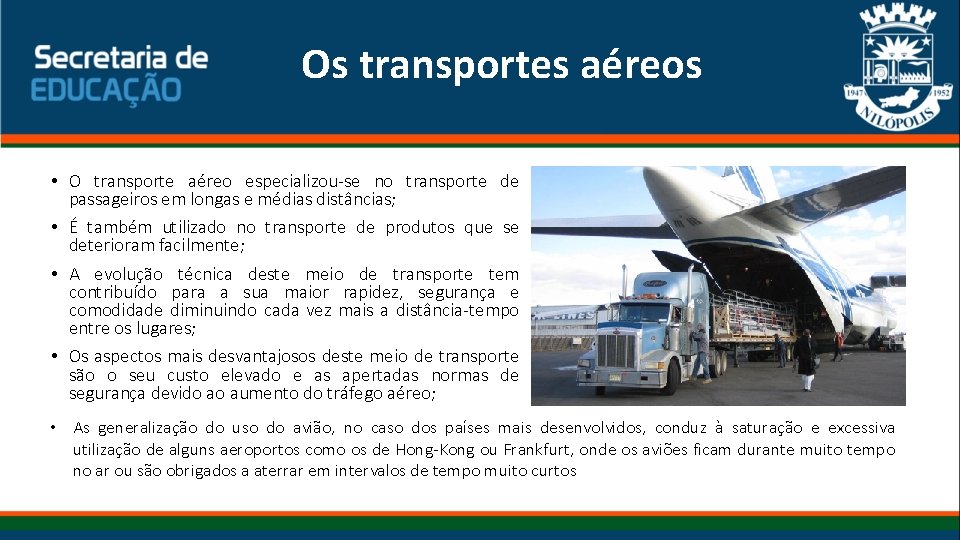 Secretaria de
EDUCAÇÃO

Os transportes aéreos

1947 1952
NILÓPOLIS

• O transporte aéreo especializou-se no transporte de passageiros em longas e médias distâncias;

• É também utilizado no transporte de produtos que se deterioram facilmente;

• A evolução técnica deste meio de transporte tem contribuído para a sua maior rapidez, segurança e comodidade diminuindo cada vez mais a distância-tempo entre os lugares;

• Os aspectos mais desvantajosos deste meio de transporte são o seu custo elevado e as apertadas normas de segurança devido ao aumento do tráfego aéreo;

• As generalização do uso do avião, no caso dos países mais desenvolvidos, conduz à saturação e excessiva utilização de alguns aeroportos como os de Hong-Kong ou Frankfurt, onde os aviões ficam durante muito tempo no ar ou são obrigados a aterrar em intervalos de tempo muito curtos